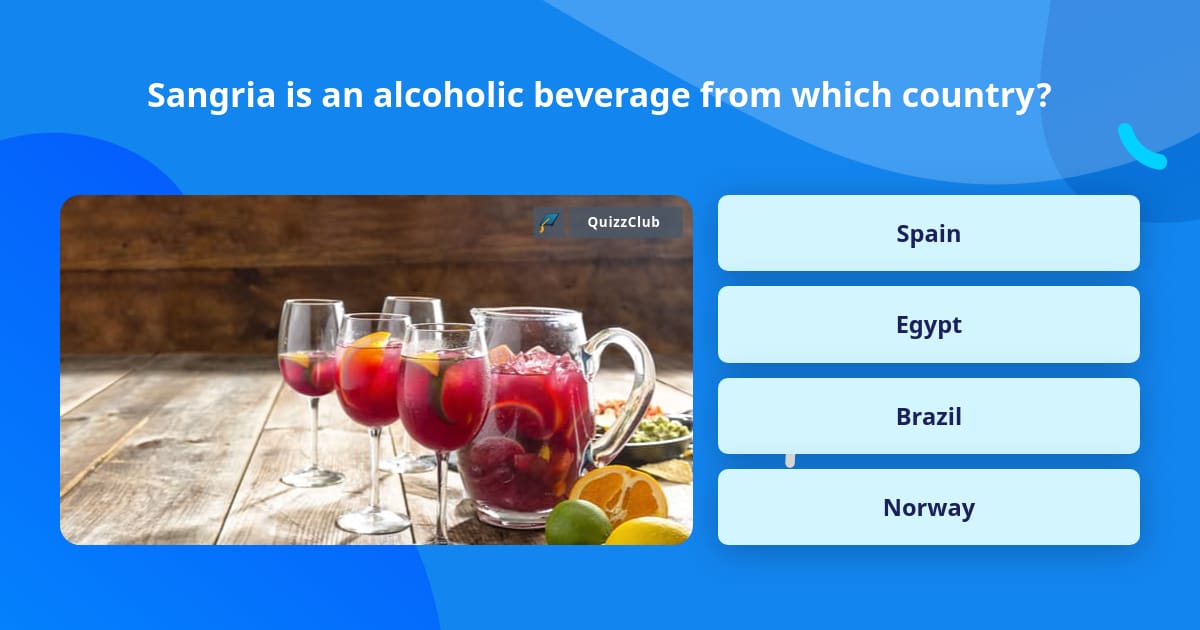 Sangria is an alcoholic beverage from which country?

QuizzClub

Spain

Egypt

Brazil

Norway